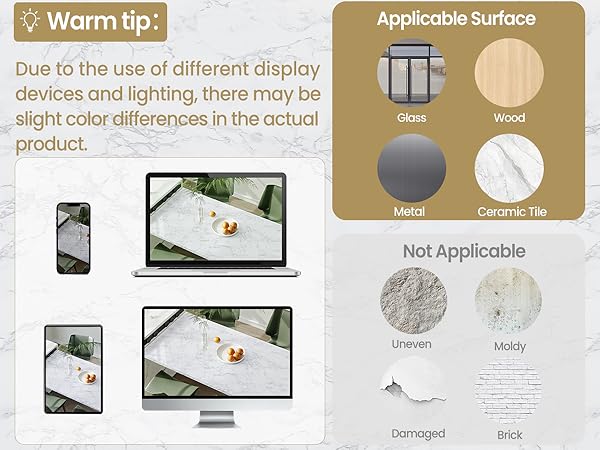 Warm tip:

Due to the use of different display devices and lighting, there may be slight color differences in the actual product.

Applicable Surface

Glass

Wood

Metal

Ceramic Tile

Not Applicable

Uneven

Moldy

Damaged

Brick